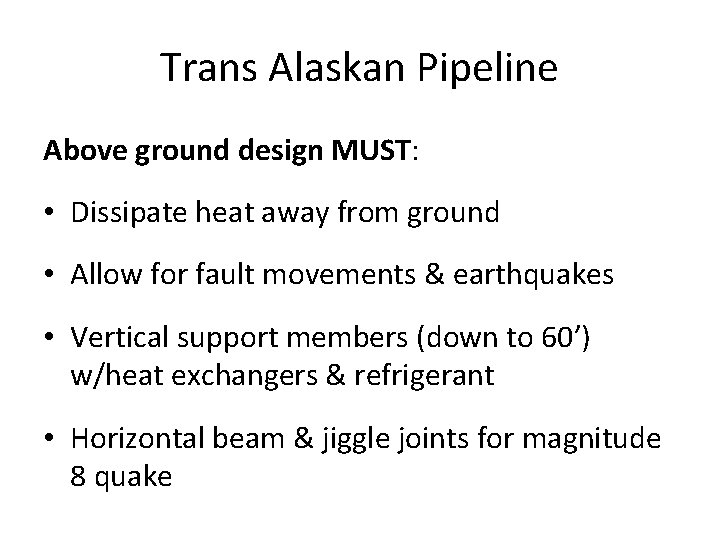 Trans Alaskan Pipeline

Above ground design MUST:

• Dissipate heat away from ground

• Allow for fault movements & earthquakes

• Vertical support members (down to 60’) w/heat exchangers & refrigerant

• Horizontal beam & jiggle joints for magnitude 8 quake